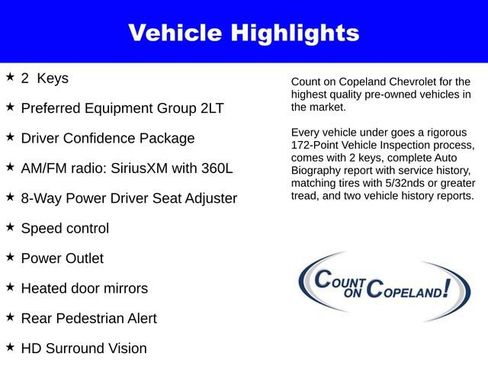 Vehicle Highlights

★ 2 Keys

★ Preferred Equipment Group 2LT

★ Driver Confidence Package

★ AM/FM radio: SiriusXM with 360L

★ 8-Way Power Driver Seat Adjuster

★ Speed control

★ Power Outlet

★ Heated door mirrors

★ Rear Pedestrian Alert

★ HD Surround Vision

Count on Copeland Chevrolet for the highest quality pre-owned vehicles in the market.

Every vehicle under goes a rigorous 172-Point Vehicle Inspection process, comes with 2 keys, complete Auto Biography report with service history, matching tires with 5/32nds or greater tread, and two vehicle history reports.

COUNT ON COPELAND!